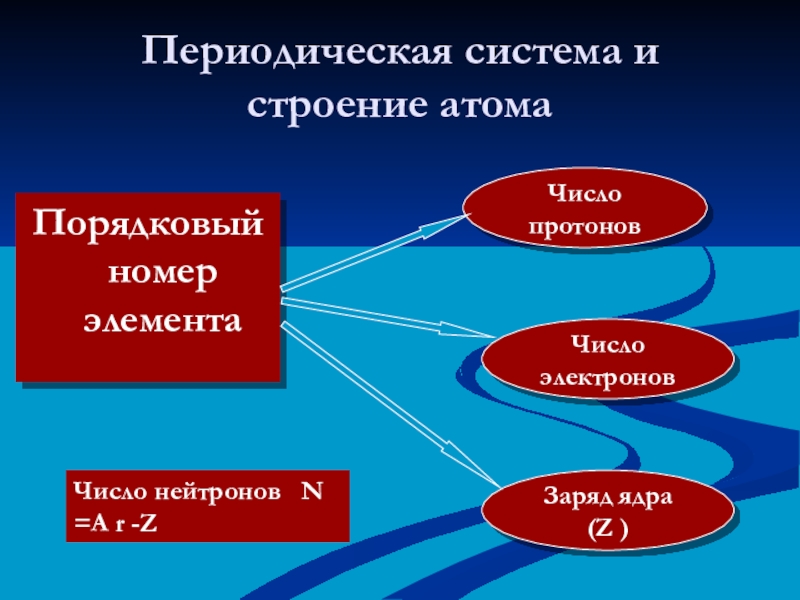 Периодическая система и строение атома

Порядковый номер элемента

Число протонов

Число электронов

Заряд ядра (Z )

Число нейтронов N =A r -Z